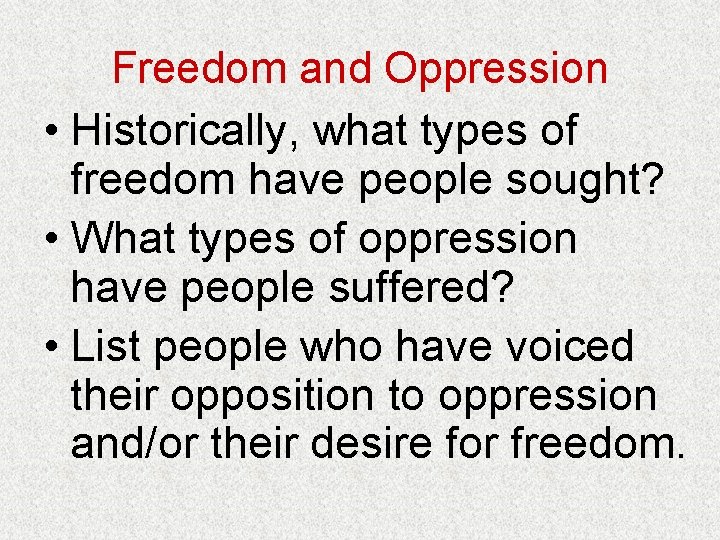 Freedom and Oppression

• Historically, what types of freedom have people sought?

• What types of oppression have people suffered?

• List people who have voiced their opposition to oppression and/or their desire for freedom.